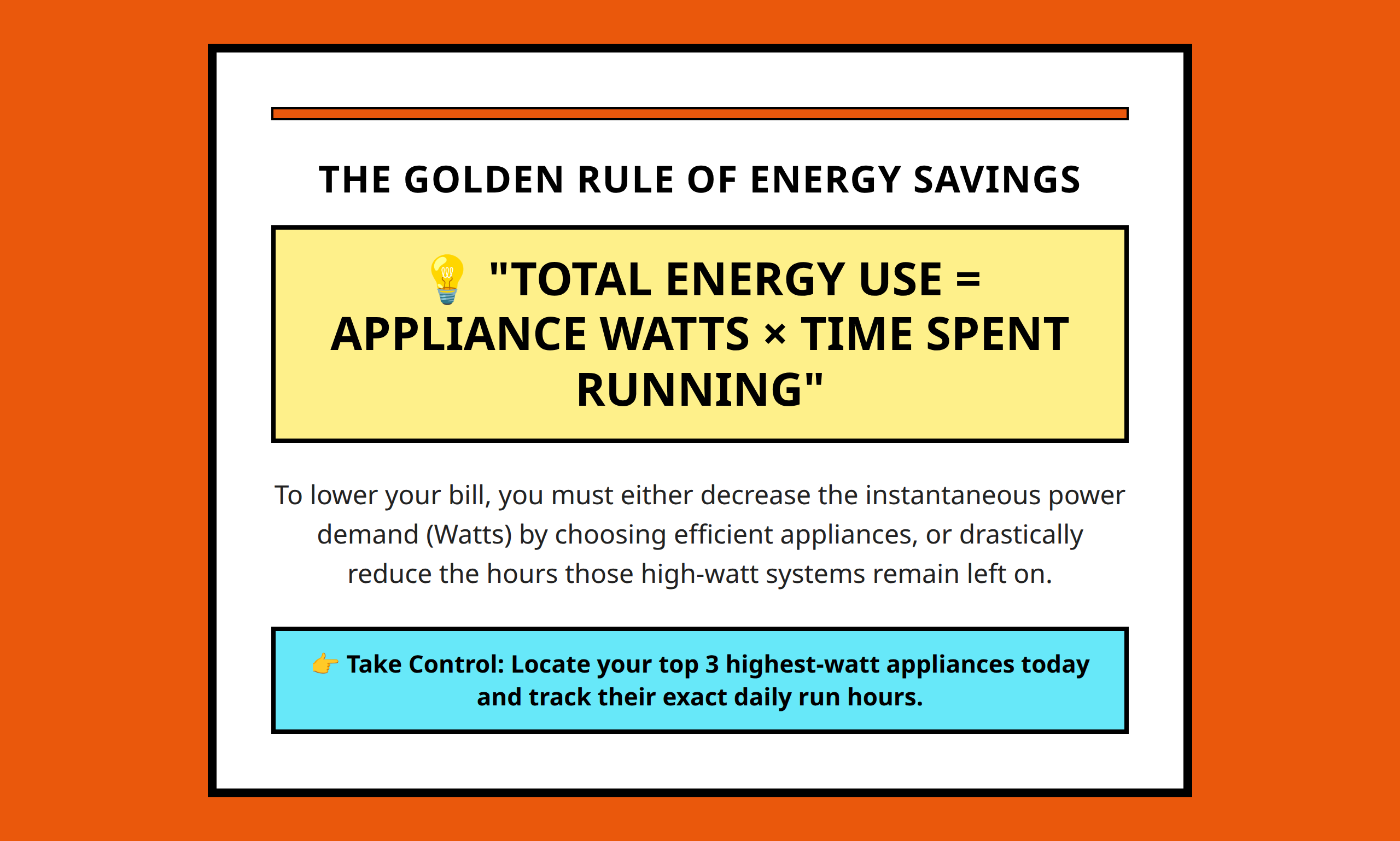 THE GOLDEN RULE OF ENERGY SAVINGS

💡 "TOTAL ENERGY USE = APPLIANCE WATTS × TIME SPENT RUNNING"

To lower your bill, you must either decrease the instantaneous power demand (Watts) by choosing efficient appliances, or drastically reduce the hours those high-watt systems remain left on.

👉 Take Control: Locate your top 3 highest-watt appliances today and track their exact daily run hours.